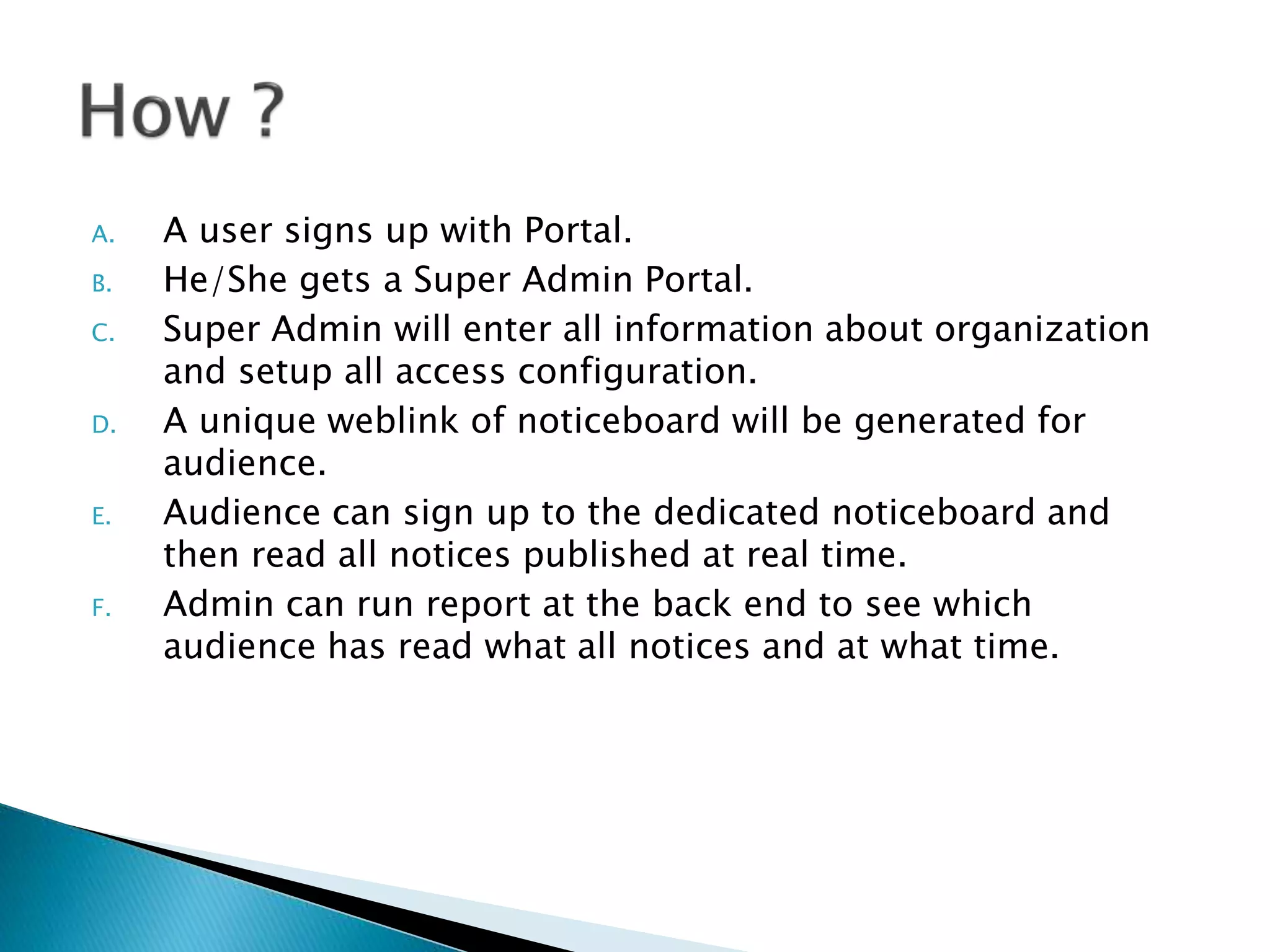 How ?

A. A user signs up with Portal.
B. He/She gets a Super Admin Portal.
C. Super Admin will enter all information about organization and setup all access configuration.
D. A unique weblink of noticeboard will be generated for audience.
E. Audience can sign up to the dedicated noticeboard and then read all notices published at real time.
F. Admin can run report at the back end to see which audience has read what all notices and at what time.